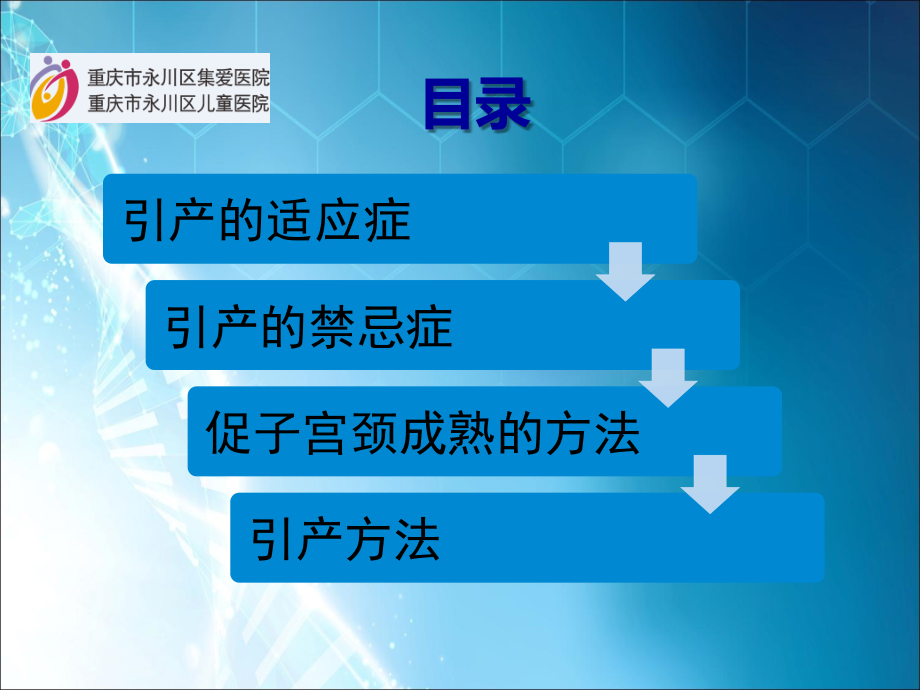 重庆市永川区集爱医院
重庆市永川区儿童医院

目录

引产的适应症

引产的禁忌症

促子宫颈成熟的方法

引产方法